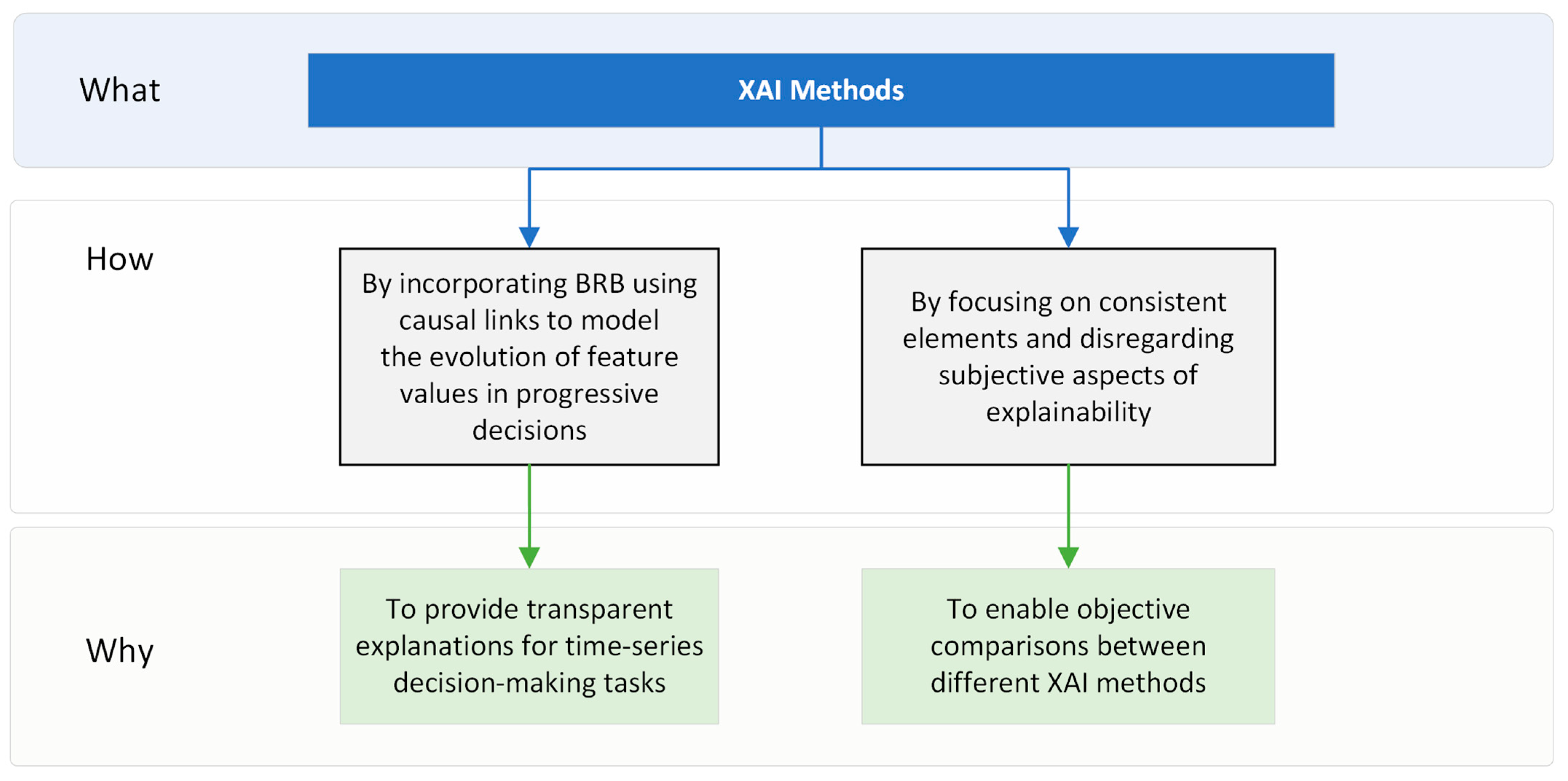 What

XAI Methods

How

By incorporating BRB using causal links to model the evolution of feature values in progressive decisions

By focusing on consistent elements and disregarding subjective aspects of explainability

Why

To provide transparent explanations for time-series decision-making tasks

To enable objective comparisons between different XAI methods